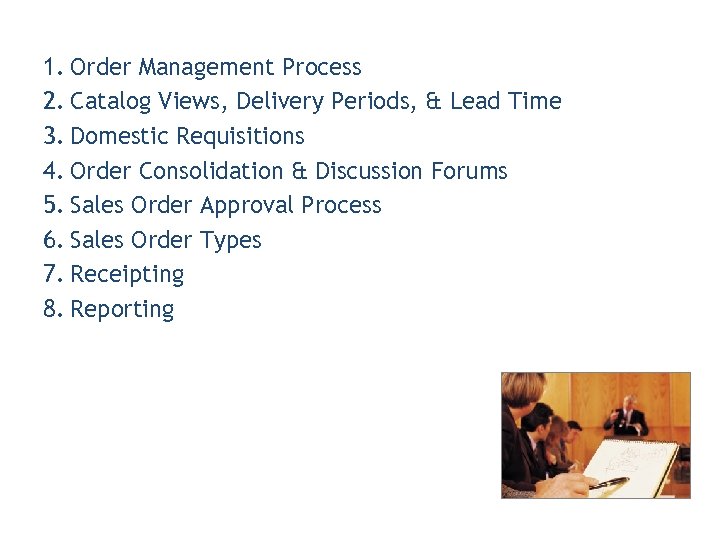 1. Order Management Process
2. Catalog Views, Delivery Periods, & Lead Time
3. Domestic Requisitions
4. Order Consolidation & Discussion Forums
5. Sales Order Approval Process
6. Sales Order Types
7. Receipting
8. Reporting